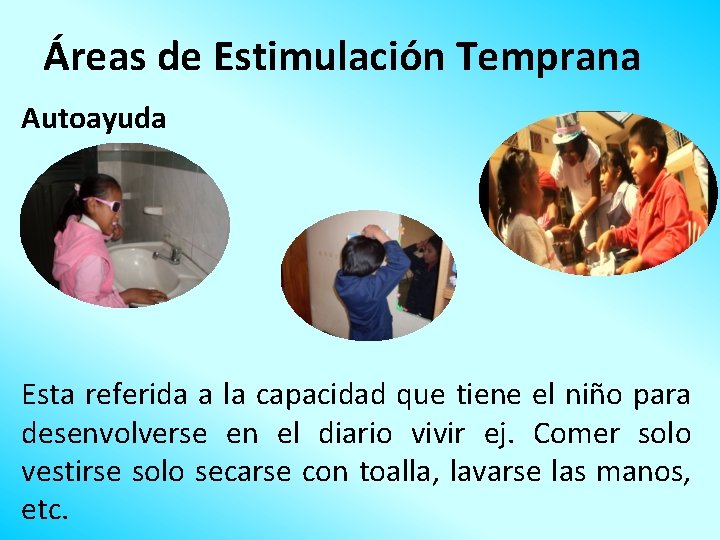 Áreas de Estimulación Temprana

Autoayuda

Esta referida a la capacidad que tiene el niño para desenvolverse en el diario vivir ej. Comer solo vestirse solo secarse con toalla, lavarse las manos, etc.